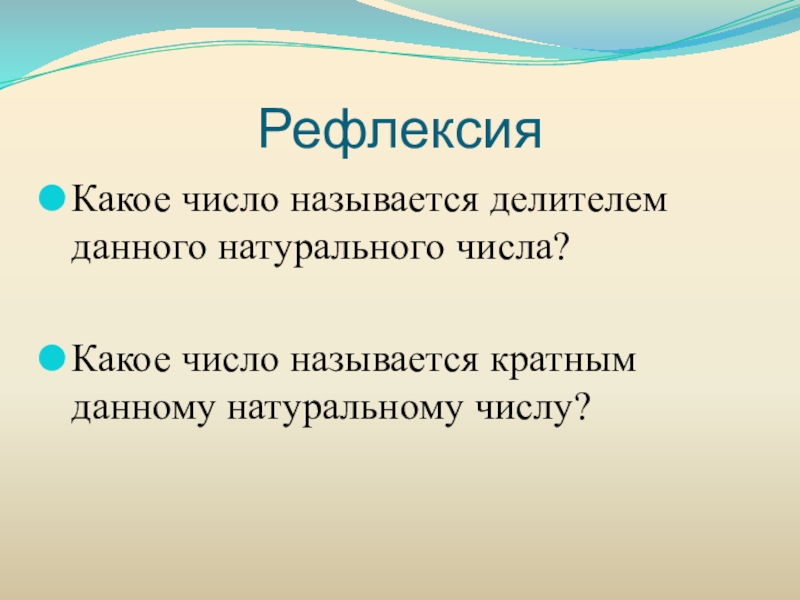 Рефлексия

Какое число называется делителем данного натурального числа?

Какое число называется кратным данному натуральному числу?